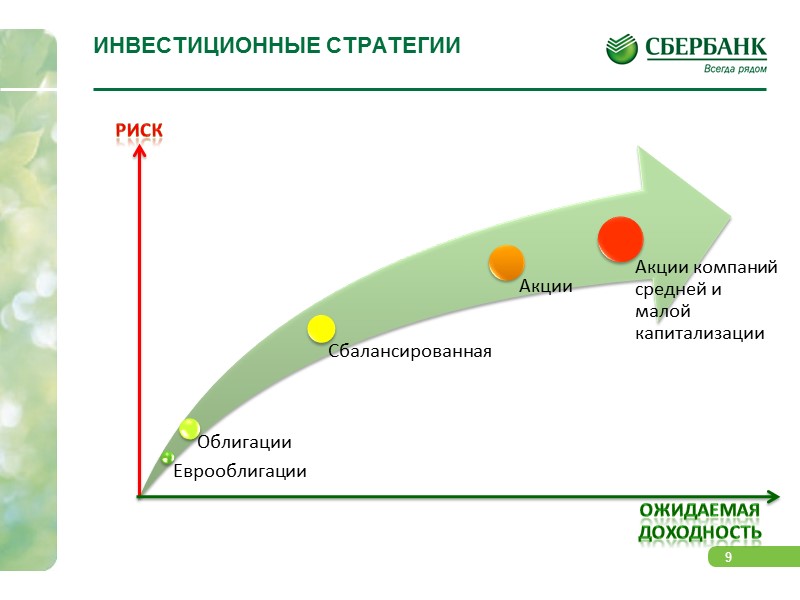 ИНВЕСТИЦИОННЫЕ СТРАТЕГИИ

СБЕРБАНК
Всегда рядом

РИСК

Акции компаний средней и малой капитализации

Акции

Сбалансированная

Облигации

Еврооблигации

ОЖИДАЕМАЯ ДОХОДНОСТЬ

9